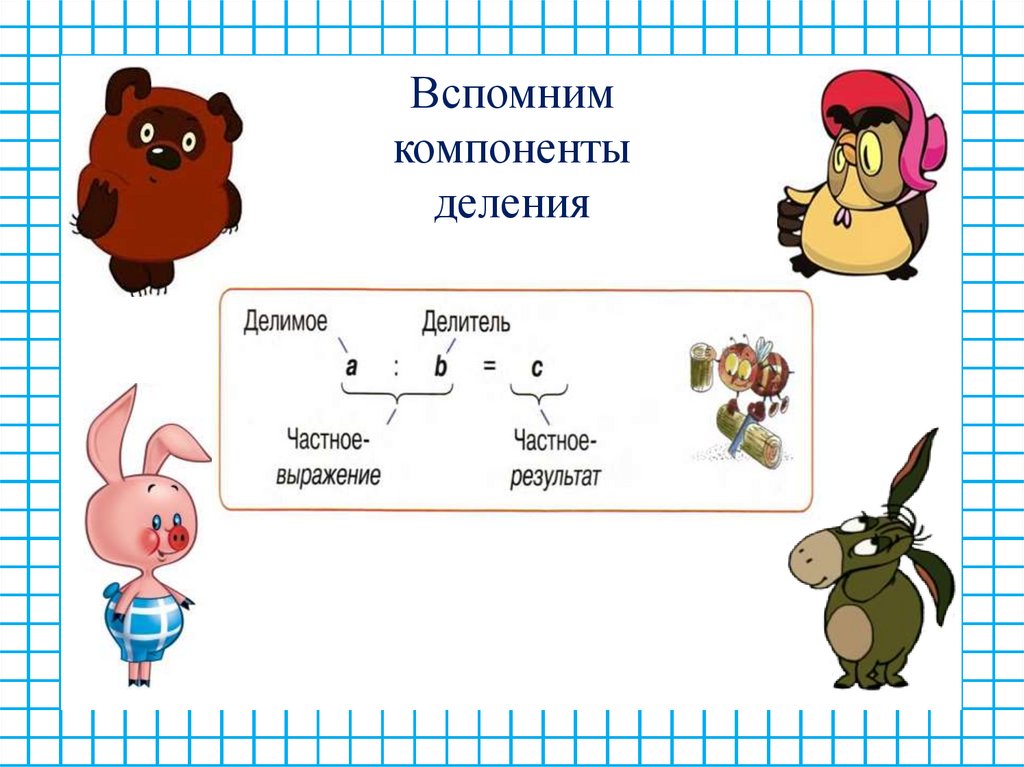 Вспомним компоненты деления

Делимое

Делитель

$a : b = c$

Частное-выражение

Частное-результат